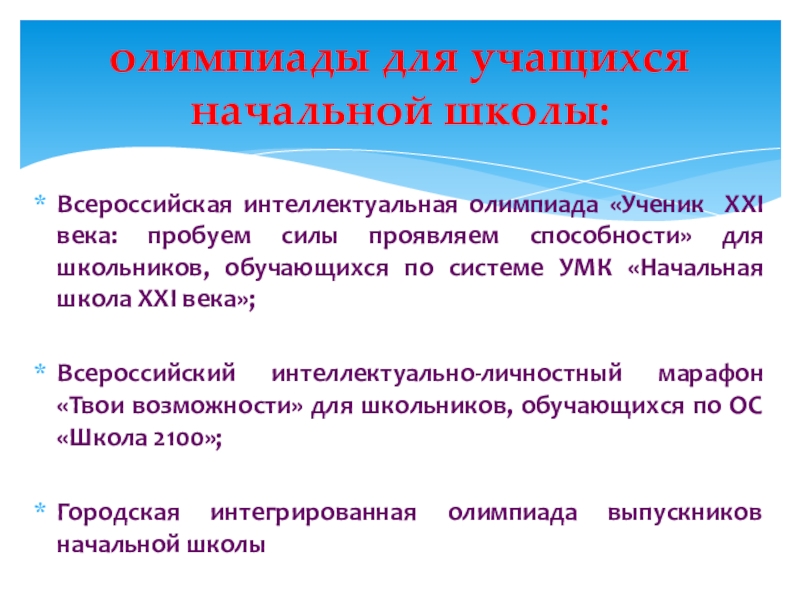 олимпиады для учащихся начальной школы:

* Всероссийская интеллектуальная олимпиада «Ученик XXI века: пробуем силы проявляем способности» для школьников, обучающихся по системе УМК «Начальная школа XXI века»;

* Всероссийский интеллектуально-личностный марафон «Твои возможности» для школьников, обучающихся по ОС «Школа 2100»;

* Городская интегрированная олимпиада выпускников начальной школы